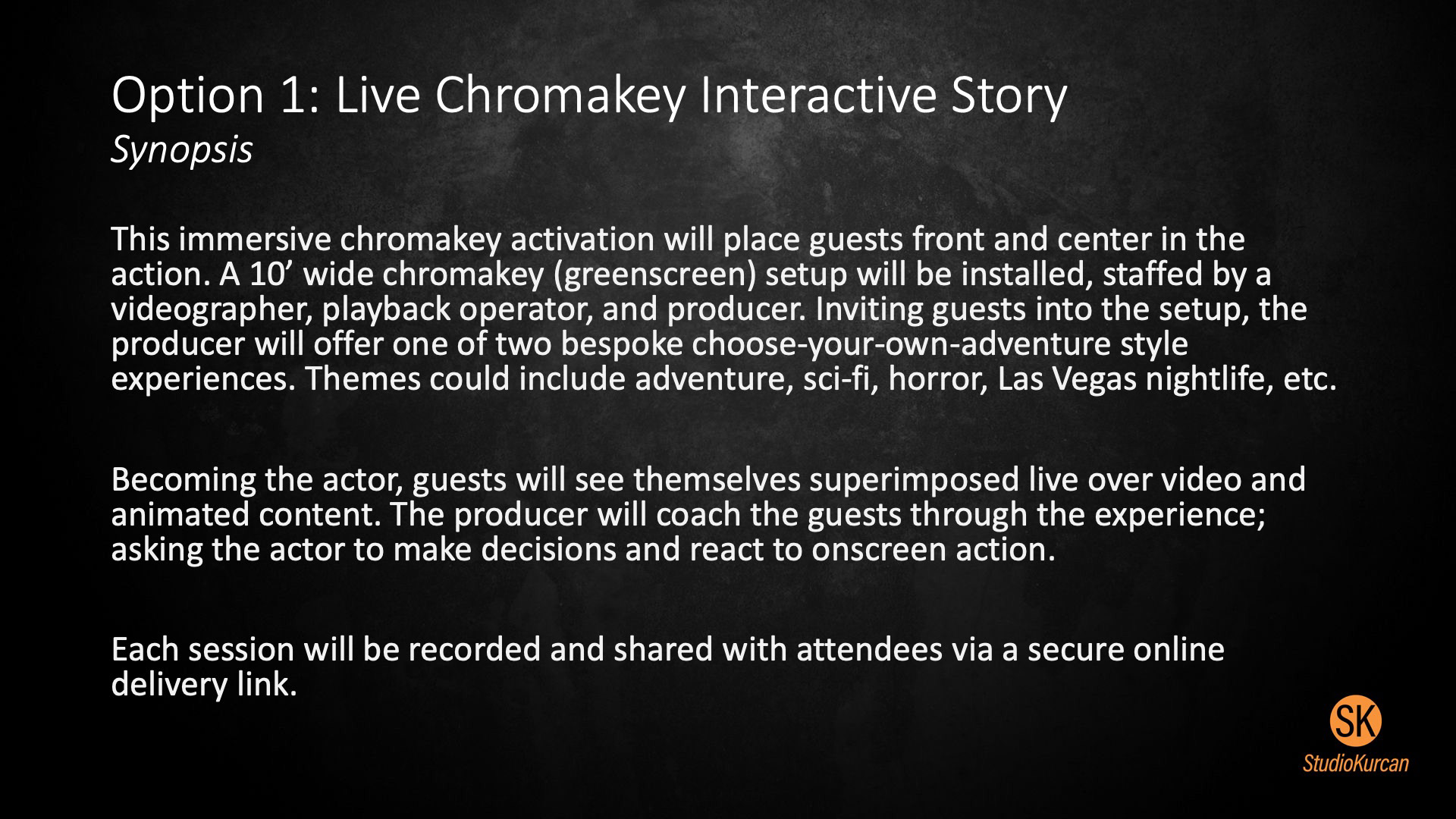 Option 1: Live Chromakey Interactive Story
Synopsis

This immersive chromakey activation will place guests front and center in the action. A 10’ wide chromakey (greenscreen) setup will be installed, staffed by a videographer, playback operator, and producer. Inviting guests into the setup, the producer will offer one of two bespoke choose-your-own-adventure style experiences. Themes could include adventure, sci-fi, horror, Las Vegas nightlife, etc.

Becoming the actor, guests will see themselves superimposed live over video and animated content. The producer will coach the guests through the experience; asking the actor to make decisions and react to onscreen action.

Each session will be recorded and shared with attendees via a secure online delivery link.

SK
StudioKurcan